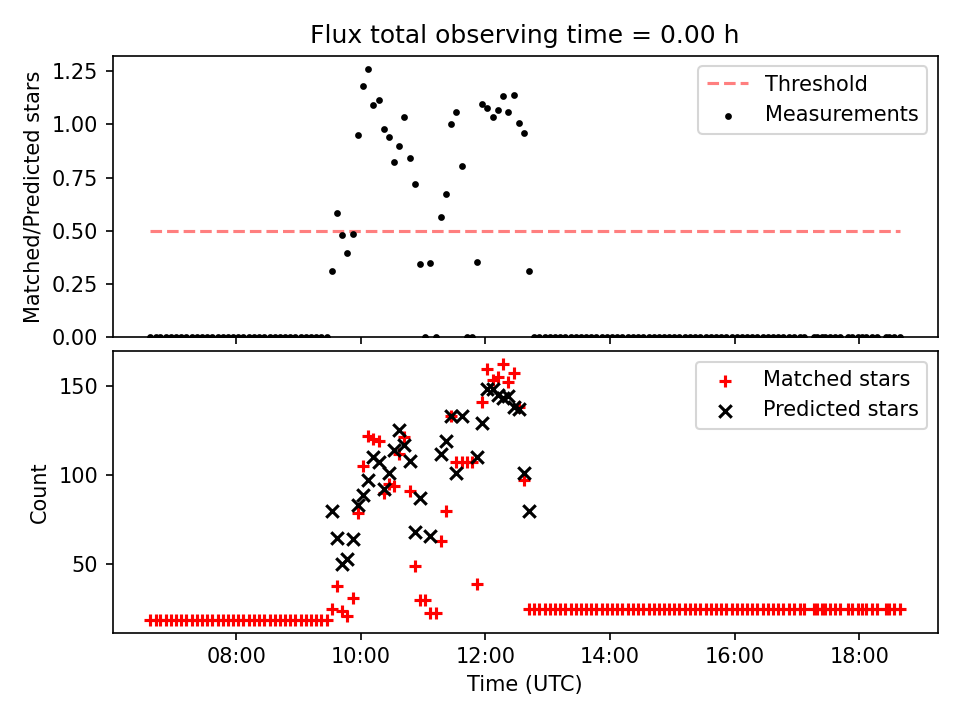 Flux total observing time = 0.00 h

Matched/Predicted stars

1.25
1.00
0.75
0.50
0.25
0.00

Threshold
Measurements

Count

150
100
50

Matched stars
Predicted stars

08:00
10:00
12:00
14:00
16:00
18:00

Time (UTC)